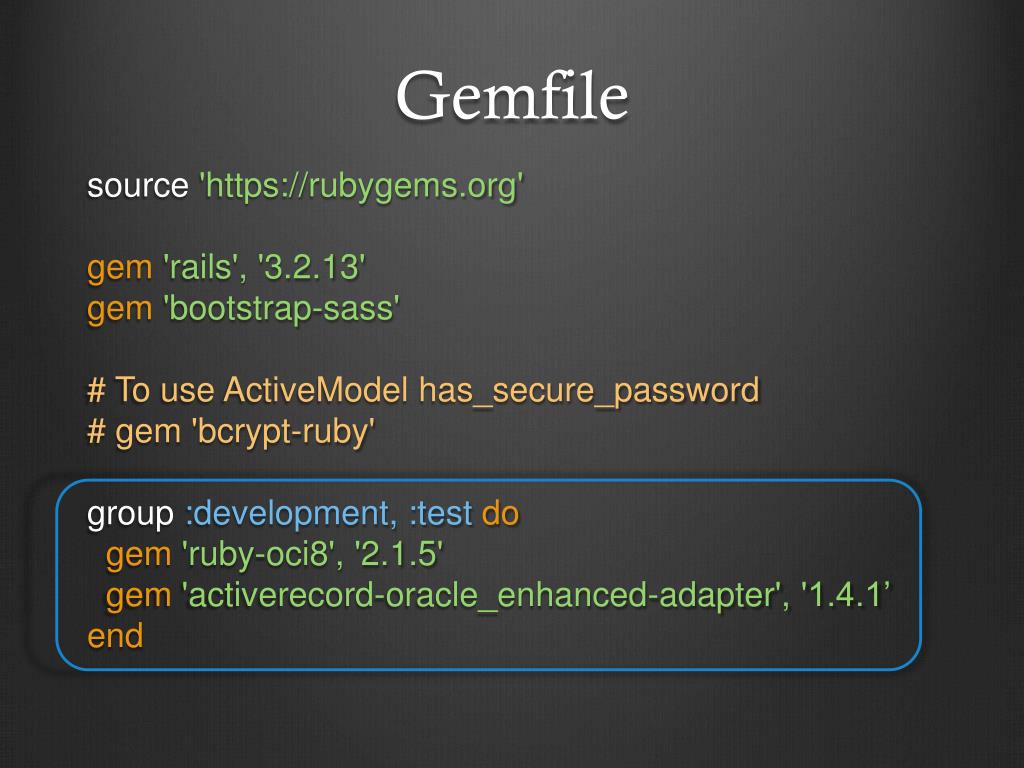 Gemfile

source 'https://rubygems.org'

gem 'rails', '3.2.13'
gem 'bootstrap-sass'

# To use ActiveModel has_secure_password
# gem 'bcrypt-ruby'

group :development, :test do
  gem 'ruby-oci8', '2.1.5'
  gem 'activerecord-oracle_enhanced-adapter', '1.4.1’
end